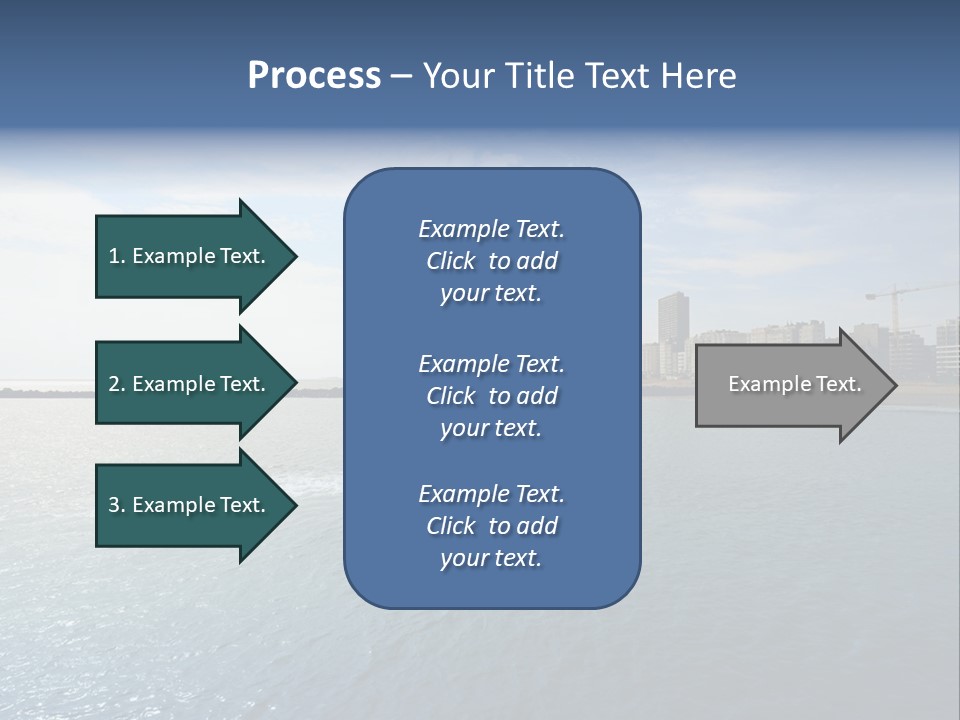 Process – Your Title Text Here

1. Example Text.

2. Example Text.

3. Example Text.

Example Text. Click to add your text.

Example Text. Click to add your text.

Example Text. Click to add your text.

Example Text.